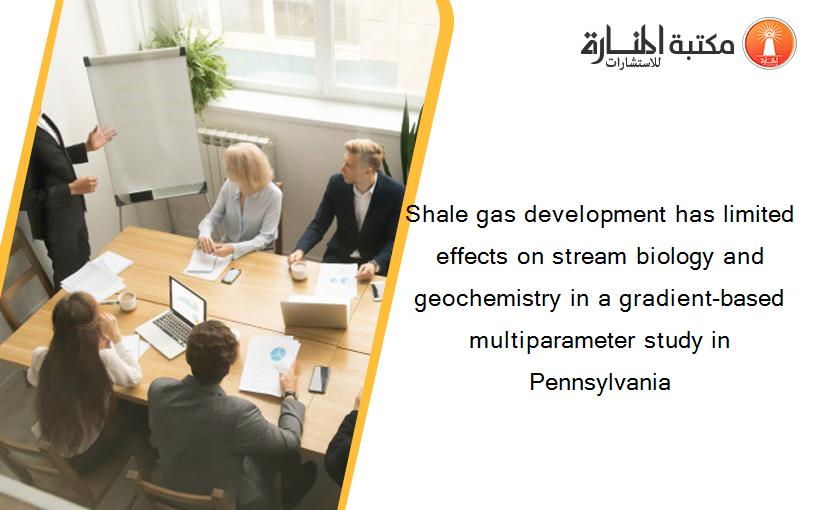 مكتبة المنارة للاستشارات

Shale gas development has limited effects on stream biology and geochemistry in a gradient-based multiparameter study in Pennsylvania